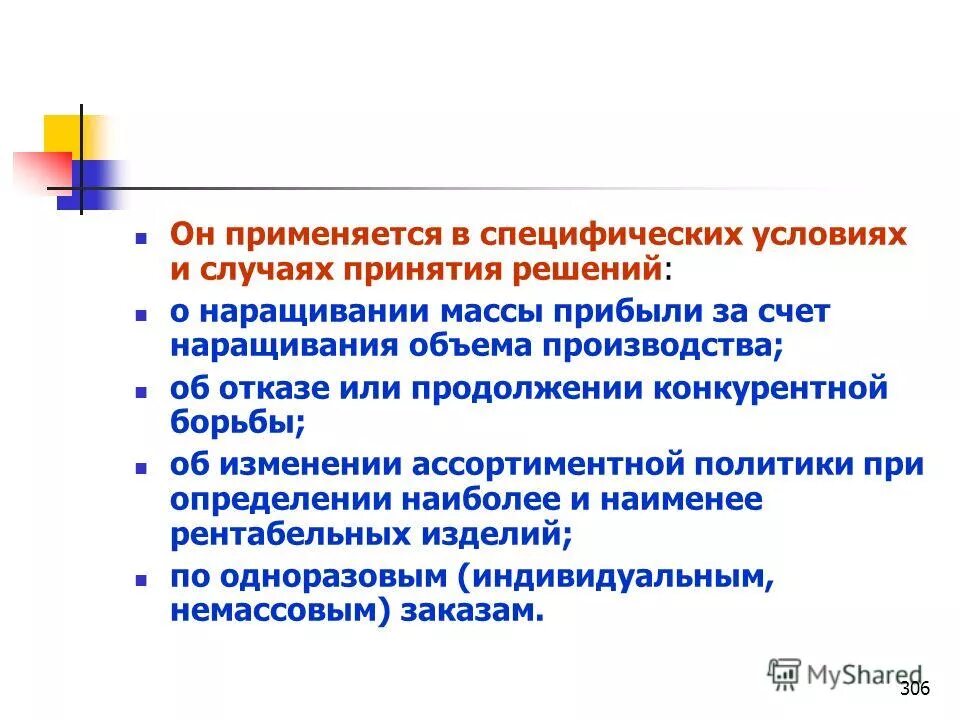 - Он применяется в специфических условиях и случаях принятия решений:
- о наращивании массы прибыли за счет наращивания объема производства;
- об отказе или продолжении конкурентной борьбы;
- об изменении ассортиментной политики при определении наиболее и наименее рентабельных изделий;
- по одноразовым (индивидуальным, немассовым) заказам.

MyShared

306